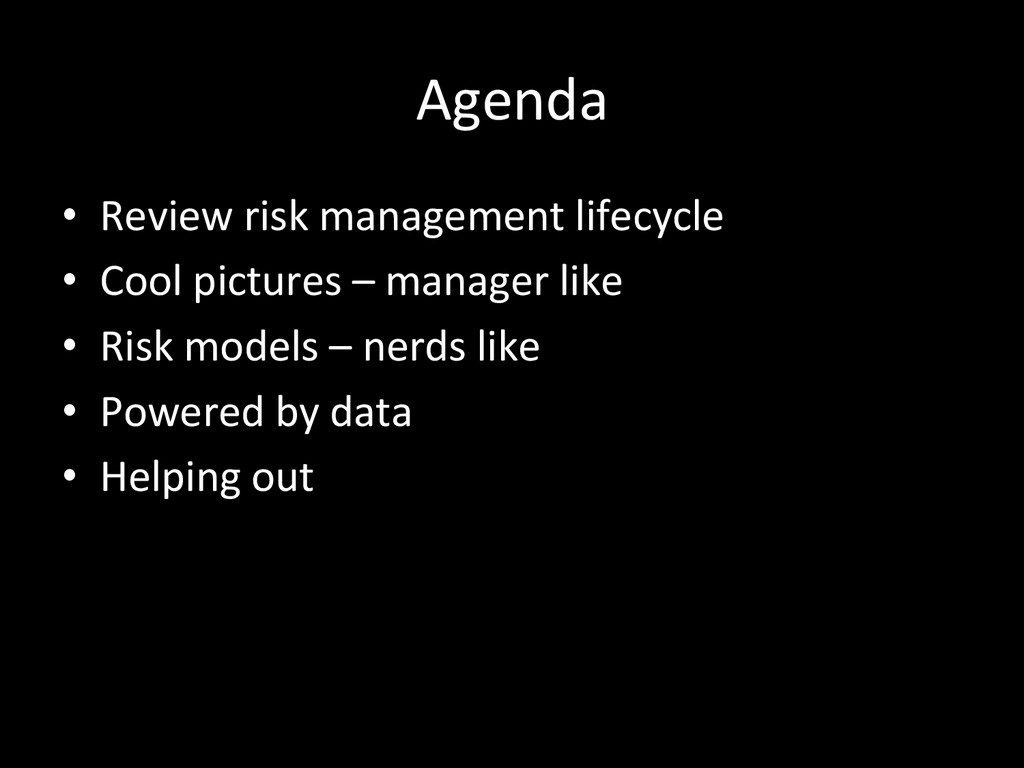 Agenda

• Review risk management lifecycle
• Cool pictures – manager like
• Risk models – nerds like
• Powered by data
• Helping out